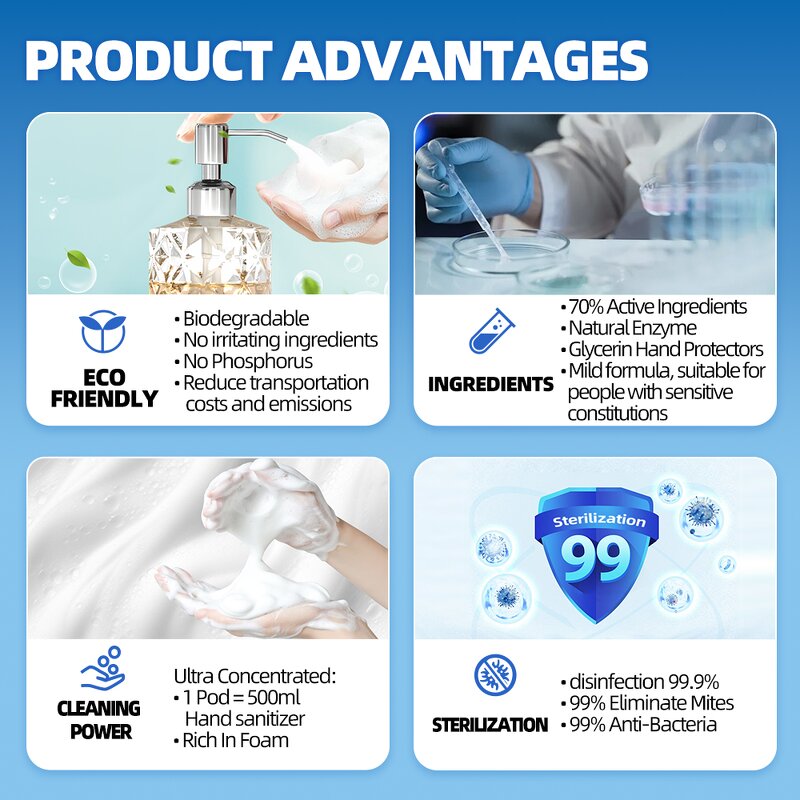 PRODUCT ADVANTAGES

ECO FRIENDLY

• Biodegradable
• No irritating ingredients
• No Phosphorus
• Reduce transportation costs and emissions

INGREDIENTS

• 70% Active Ingredients
• Natural Enzyme
• Glycerin Hand Protectors
• Mild formula, suitable for people with sensitive constitutions

CLEANING POWER

Ultra Concentrated:
• 1 Pod = 500ml Hand sanitizer
• Rich In Foam

Sterilization
99

STERILIZATION

• disinfection 99.9%
• 99% Eliminate Mites
• 99% Anti-Bacteria